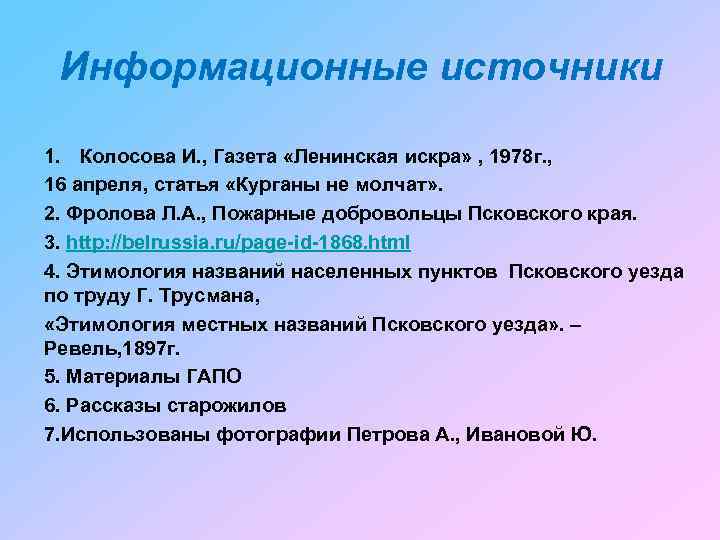 Информационные источники

1. Колосова И., Газета «Ленинская искра» , 1978г.,
16 апреля, статья «Курганы не молчат».

2. Фролова Л.А., Пожарные добровольцы Псковского края.

3. http://belrussia.ru/page-id-1868.html

4. Этимология названий населенных пунктов Псковского уезда по труду Г. Трусмана,

«Этимология местных названий Псковского уезда». – Ревель,1897г.

5. Материалы ГАПО

6. Рассказы старожилов

7.Использованы фотографии Петрова А., Ивановой Ю.